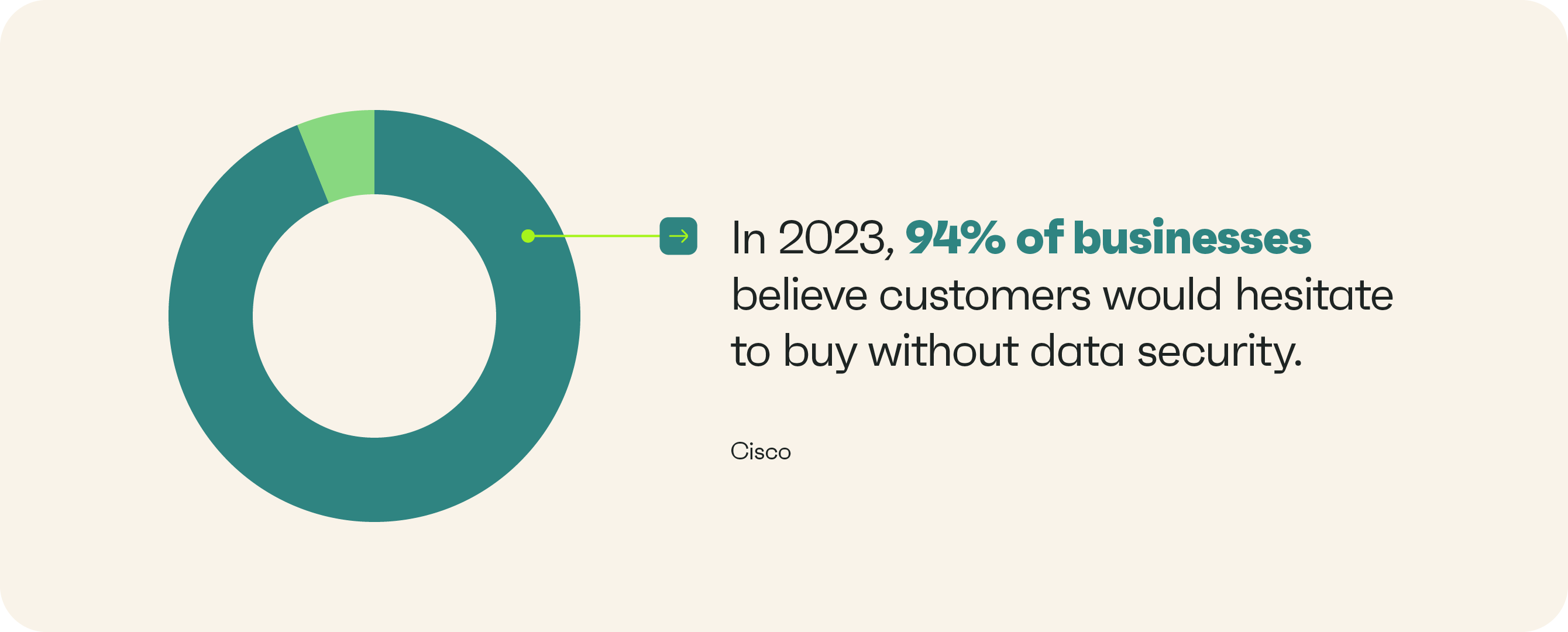 In 2023, 94% of businesses believe customers would hesitate to buy without data security.

Cisco